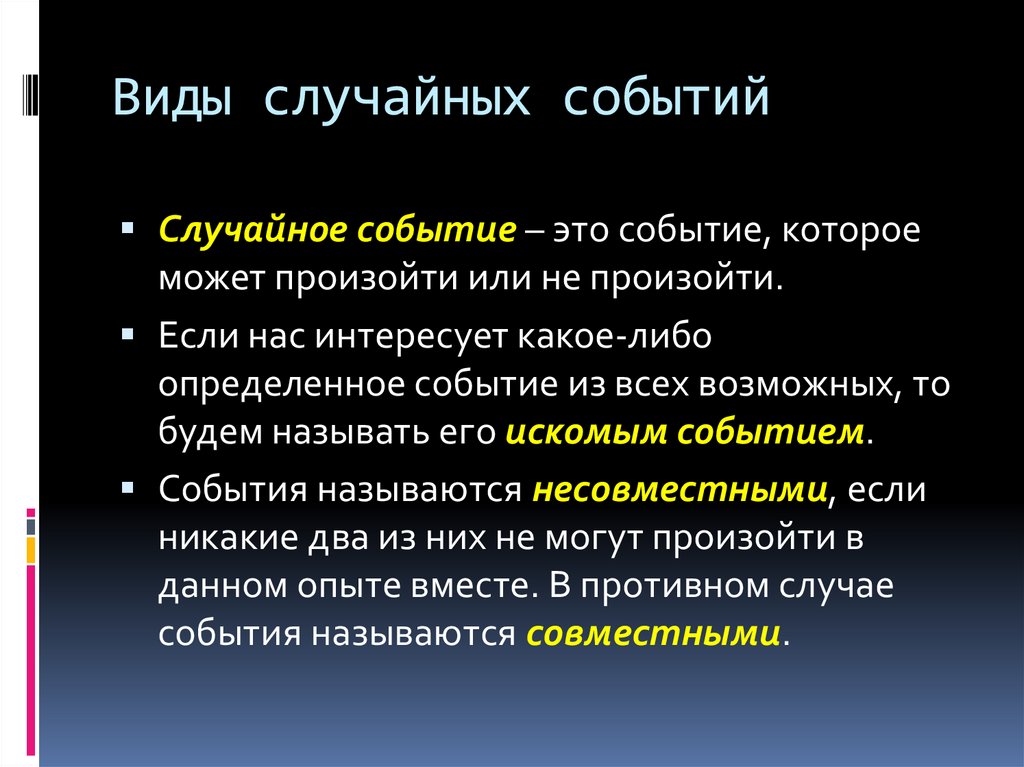 Виды случайных событий

▪ Случайное событие – это событие, которое может произойти или не произойти.

▪ Если нас интересует какое-либо определенное событие из всех возможных, то будем называть его искомым событием.

▪ События называются несовместными, если никакие два из них не могут произойти в данном опыте вместе. В противном случае события называются совместными.